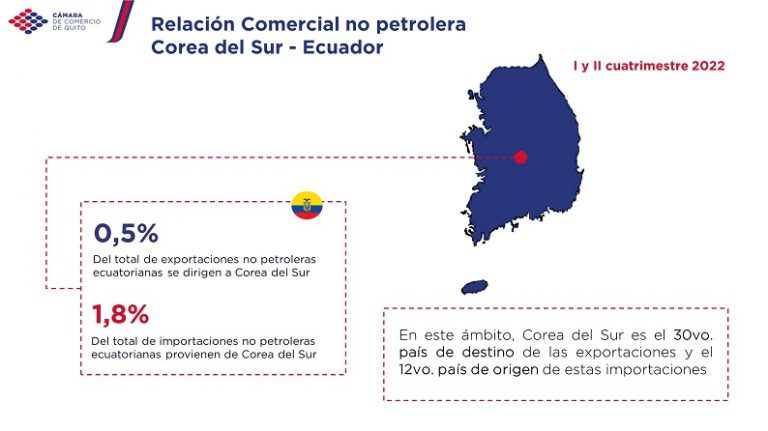 CÁMARA DE COMERCIO DE QUITO

Relación Comercial no petrolera
Corea del Sur - Ecuador

I y II cuatrimestre 2022

0,5%
Del total de exportaciones no petroleras ecuatorianas se dirigen a Corea del Sur

1,8%
Del total de importaciones no petroleras ecuatorianas provienen de Corea del Sur

En este ámbito, Corea del Sur es el 30vo. país de destino de las exportaciones y el 12vo. país de origen de estas importaciones